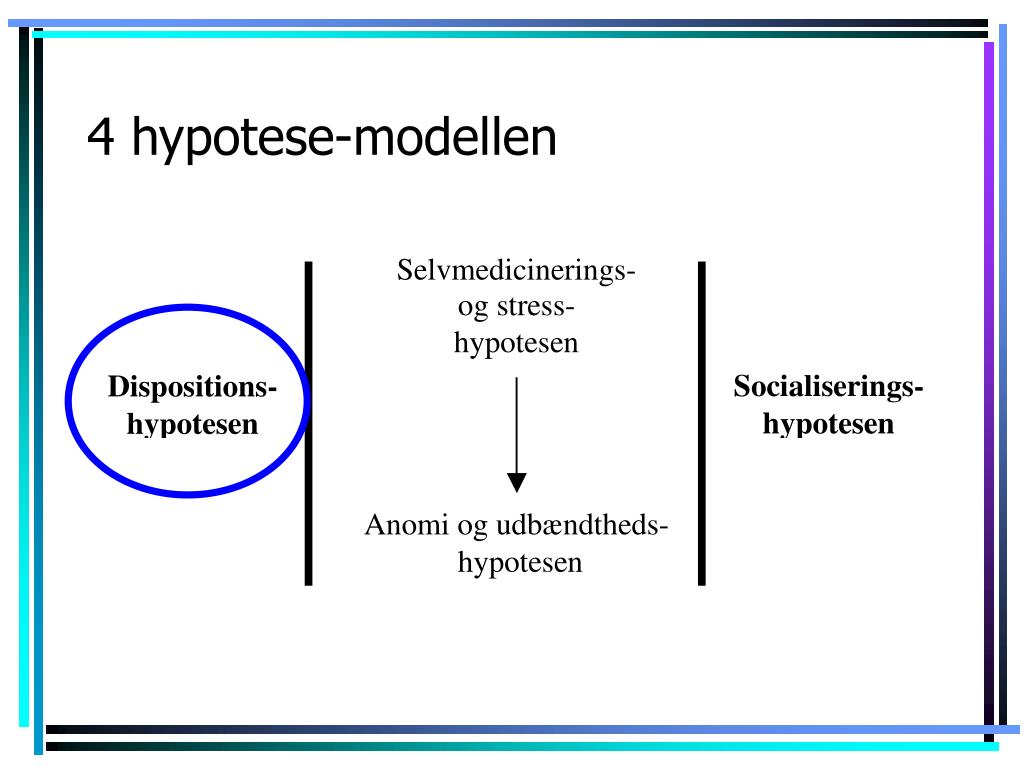 4 hypotese-modellen

Dispositions-hypotesen

Selvmedicinerings- og stress-hypotesen

Anomi og udbændtheds-hypotesen

Socialiserings-hypotesen